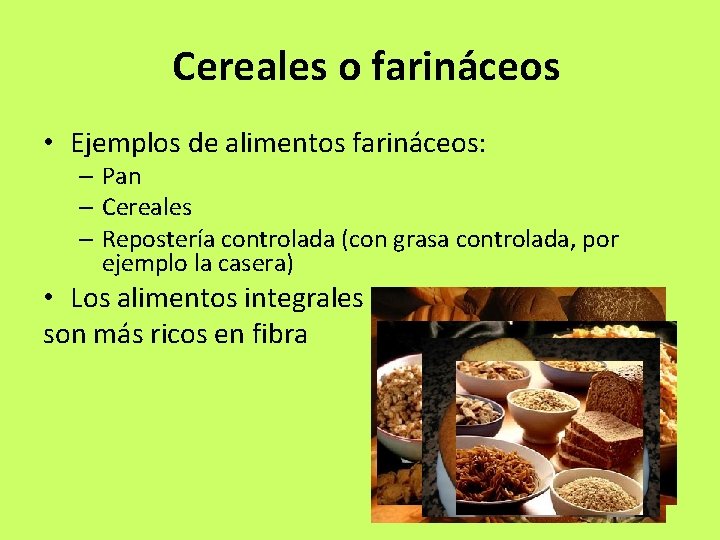 Cereales o farináceos

• Ejemplos de alimentos farináceos:
– Pan
– Cereales
– Repostería controlada (con grasa controlada, por ejemplo la casera)

• Los alimentos integrales son más ricos en fibra